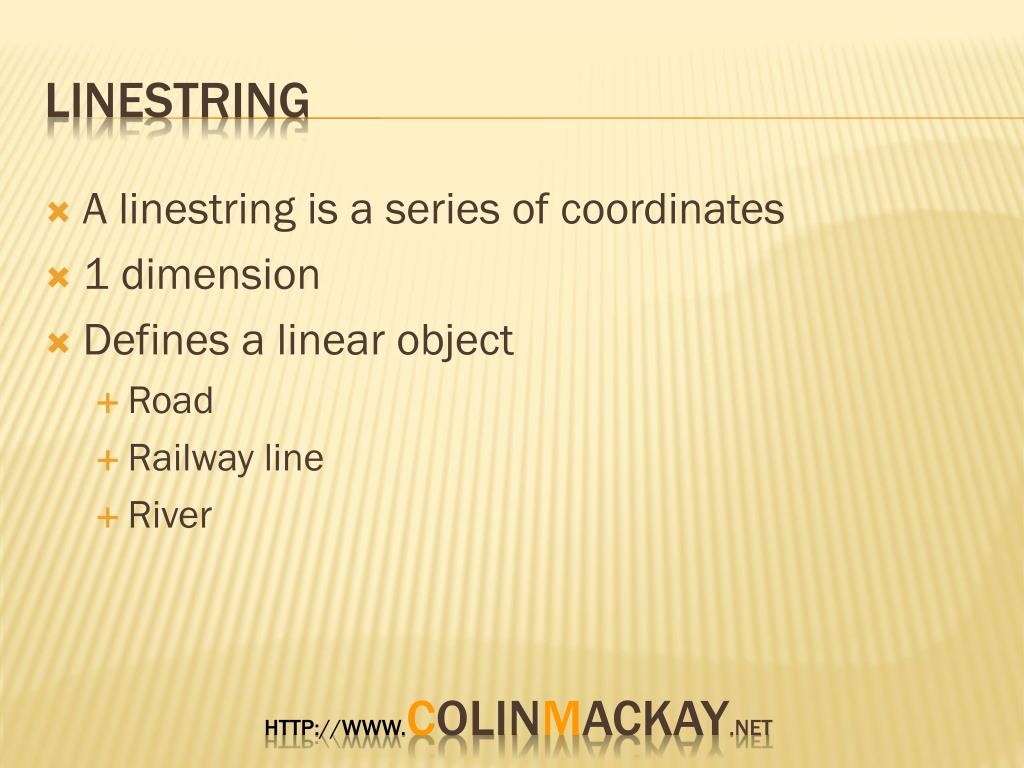 LINESTRING

A linestring is a series of coordinates
1 dimension
Defines a linear object
Road
Railway line
River

HTTP://WWW.COLINMACKAY.NET